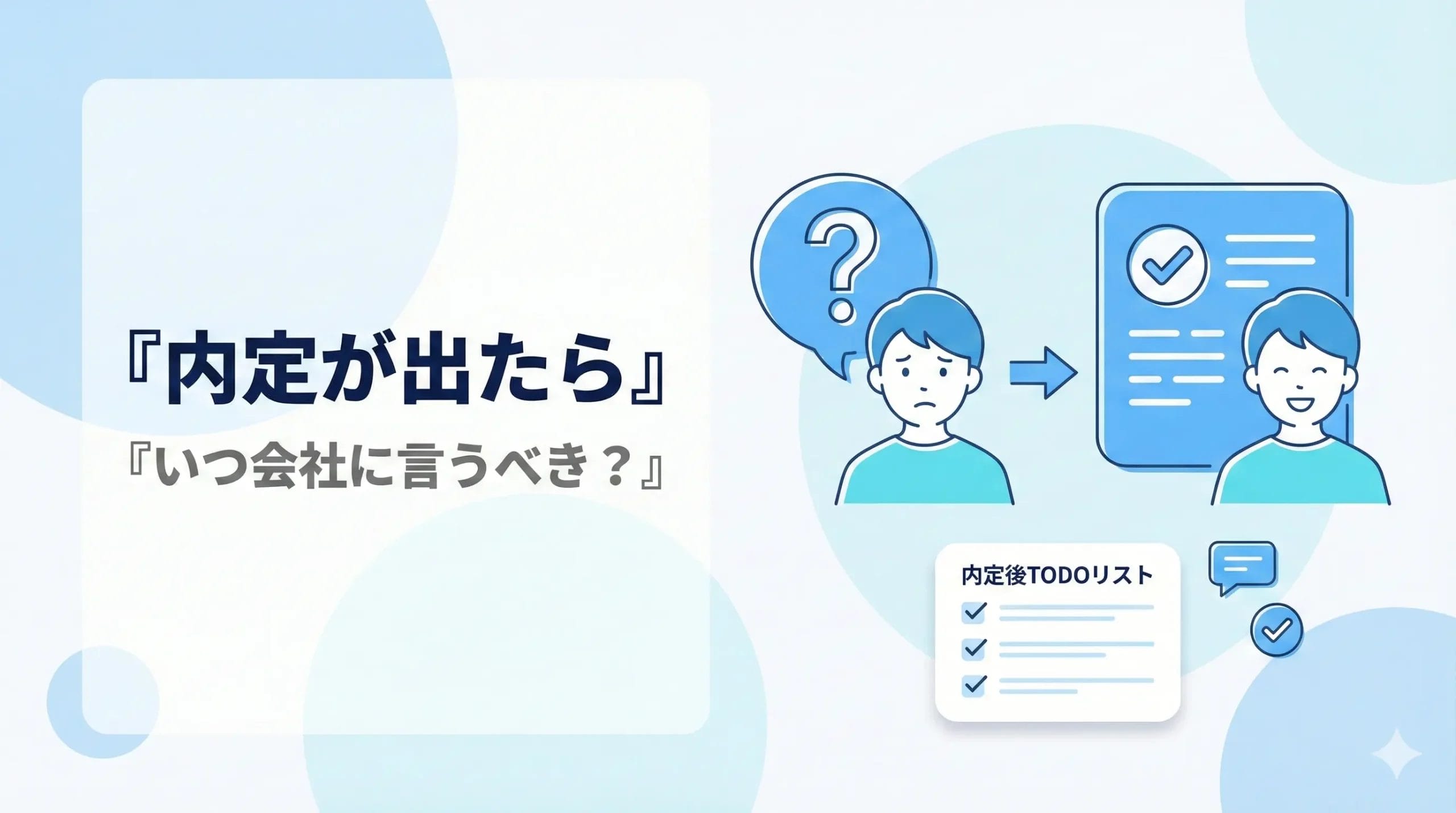 『内定が出たら』
『いつ会社に言うべき？』

?

内定後TODOリスト